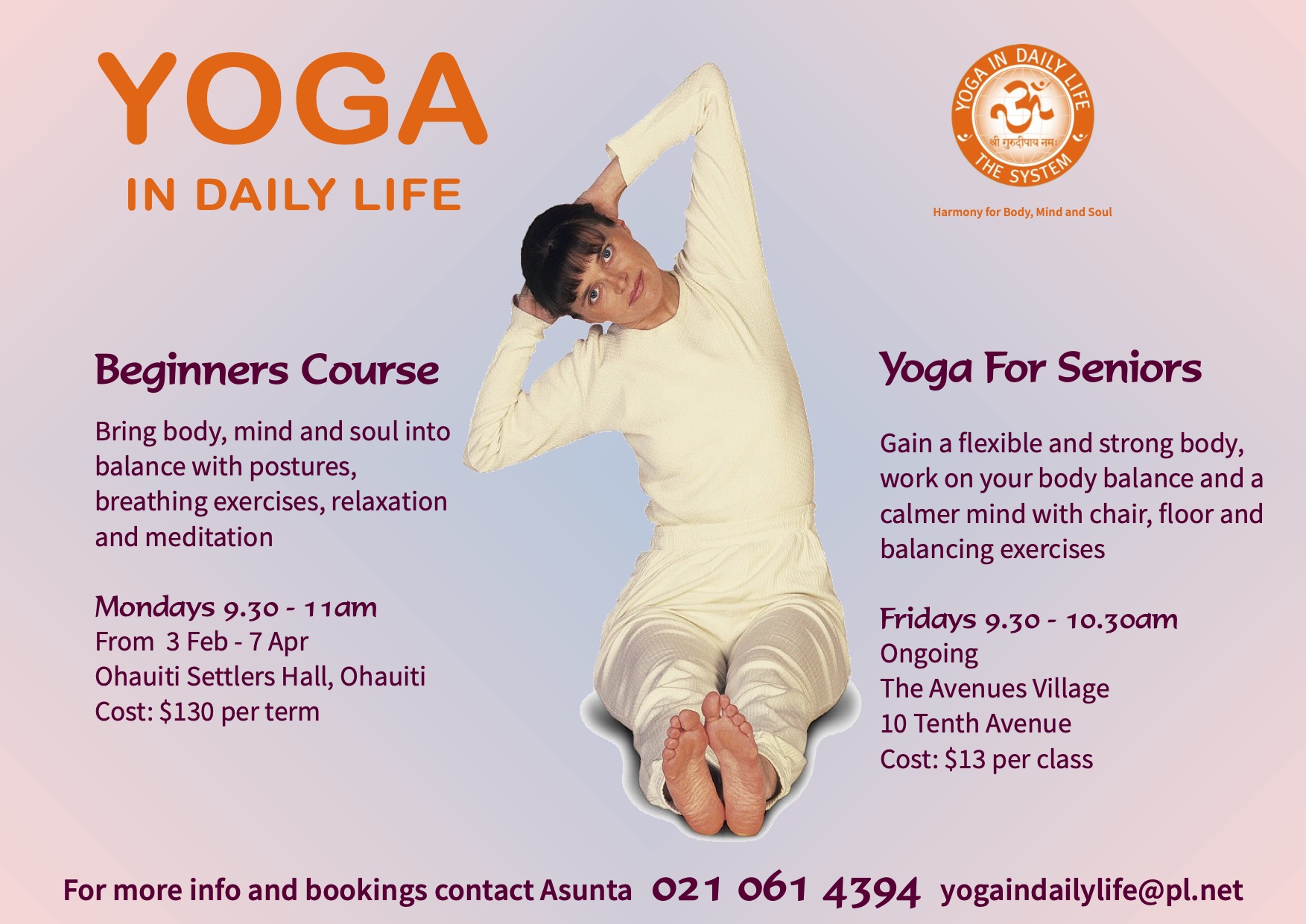 YOGA
IN DAILY LIFE

YOGA IN DAILY LIFE
ॐ
श्री गुरुदीपाय नमः
THE SYSTEM

Harmony for Body, Mind and Soul

Beginners Course

Bring body, mind and soul into balance with postures, breathing exercises, relaxation and meditation

Mondays 9.30 - 11am
From 3 Feb - 7 Apr
Ohauiti Settlers Hall, Ohauiti
Cost: $130 per term

Yoga For Seniors

Gain a flexible and strong body, work on your body balance and a calmer mind with chair, floor and balancing exercises

Fridays 9.30 - 10.30am
Ongoing
The Avenues Village
10 Tenth Avenue
Cost: $13 per class

For more info and bookings contact Asunta 021 061 4394 yogaindailylife@pl.net